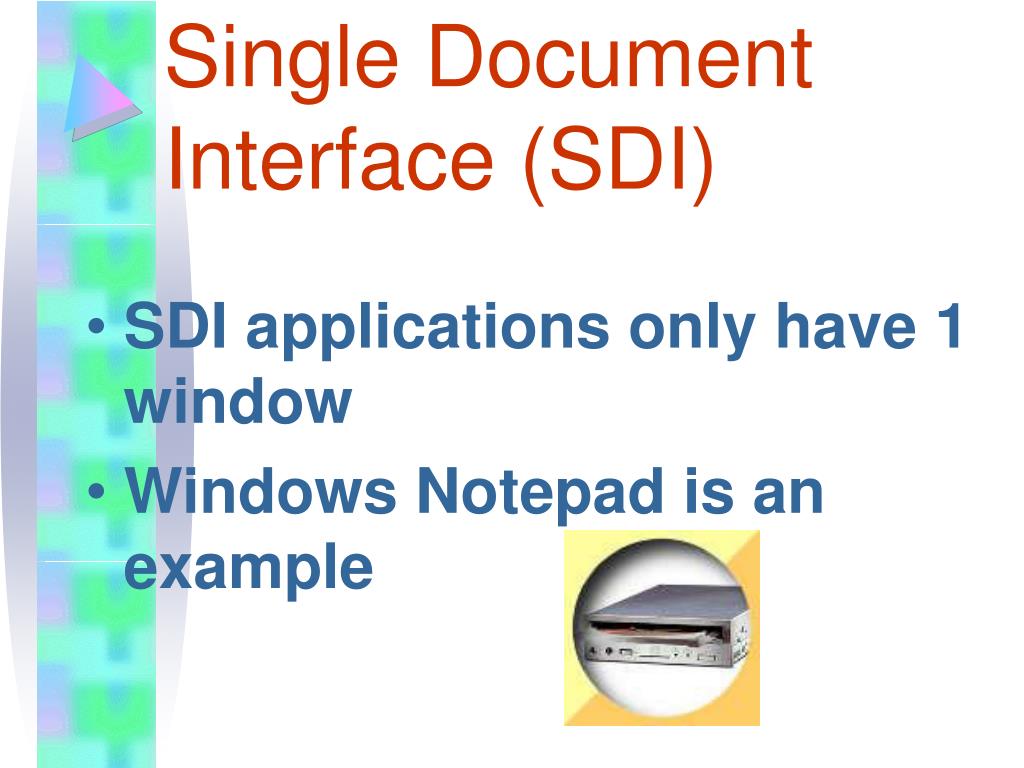 Single Document Interface (SDI)

• SDI applications only have 1 window
• Windows Notepad is an example